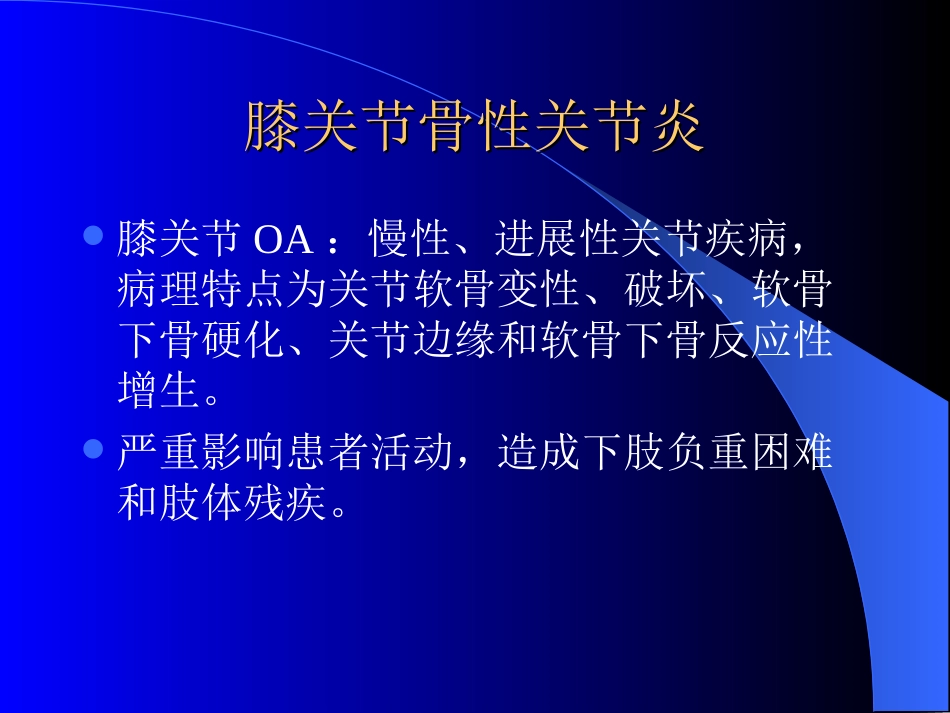 膝关节骨性关节炎

膝关节 OA ：慢性、进展性关节疾病，病理特点为关节软骨变性、破坏、软骨下骨硬化、关节边缘和软骨下骨反应性增生。

严重影响患者活动，造成下肢负重困难和肢体残疾。